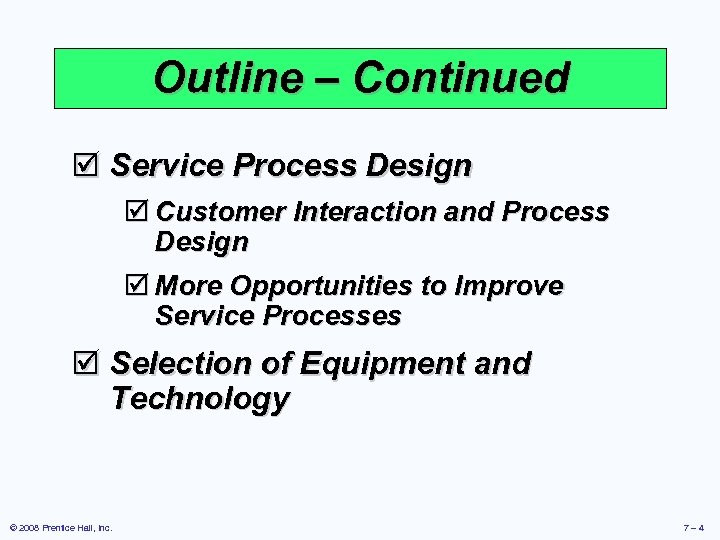 Outline – Continued

☑ Service Process Design

☑ Customer Interaction and Process Design

☑ More Opportunities to Improve Service Processes

☑ Selection of Equipment and Technology

© 2008 Prentice Hall, Inc.

7 – 4